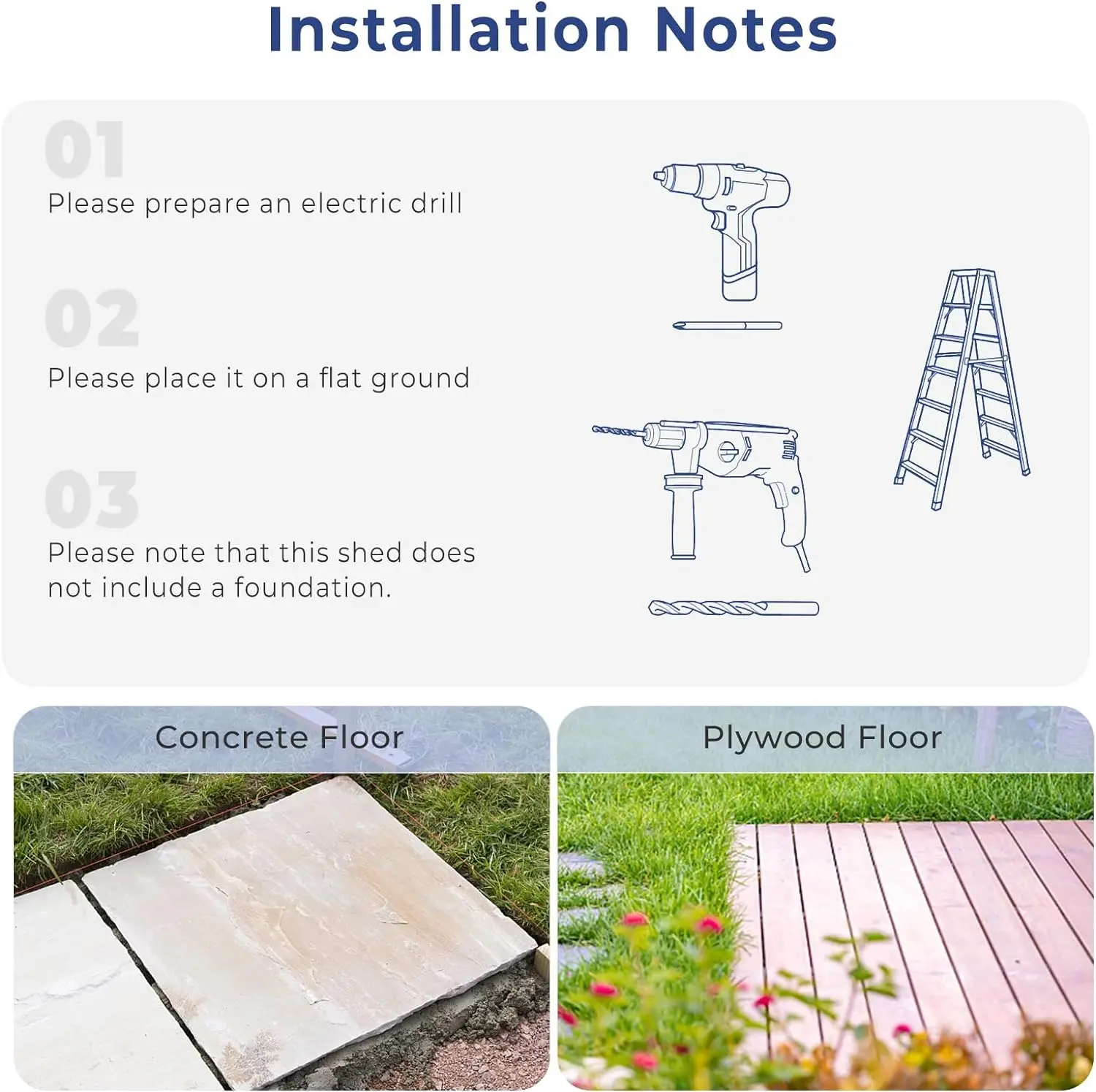 Installation Notes

01

Please prepare an electric drill

02

Please place it on a flat ground

03

Please note that this shed does not include a foundation.

Concrete Floor

Plywood Floor